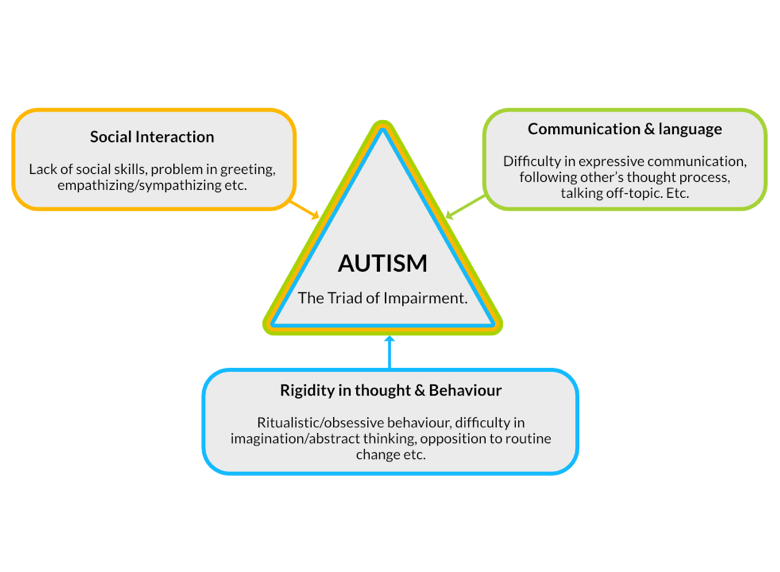 Social Interaction

Lack of social skills, problem in greeting, empathizing/sympathizing etc.

Communication & language

Difficulty in expressive communication, following other's thought process, talking off-topic. Etc.

AUTISM

The Triad of Impairment.

Rigidity in thought & Behaviour

Ritualistic/obsessive behaviour, difficulty in imagination/abstract thinking, opposition to routine change etc.